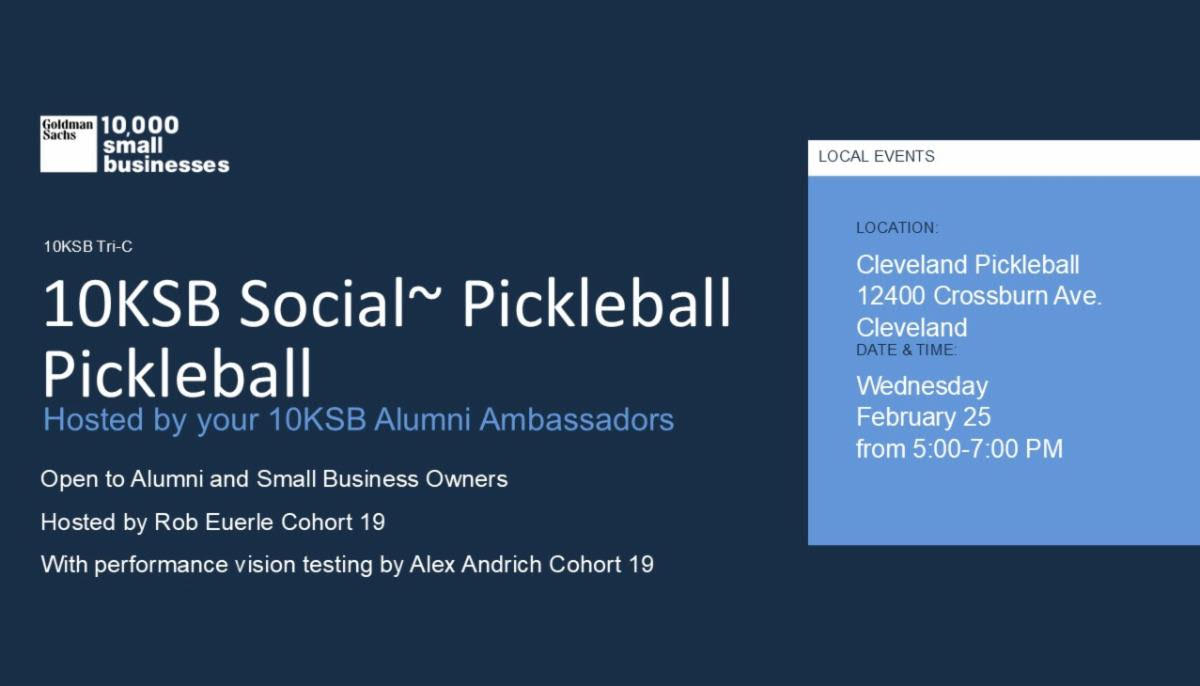 Goldman Sachs 10,000 small businesses

10KSB Tri-C

10KSB Social~ Pickleball Pickleball

Hosted by your 10KSB Alumni Ambassadors

Open to Alumni and Small Business Owners

Hosted by Rob Euerle Cohort 19

With performance vision testing by Alex Andrich Cohort 19

LOCAL EVENTS

LOCATION:

Cleveland Pickleball
12400 Crossburn Ave.
Cleveland

DATE & TIME:

Wednesday
February 25
from 5:00-7:00 PM